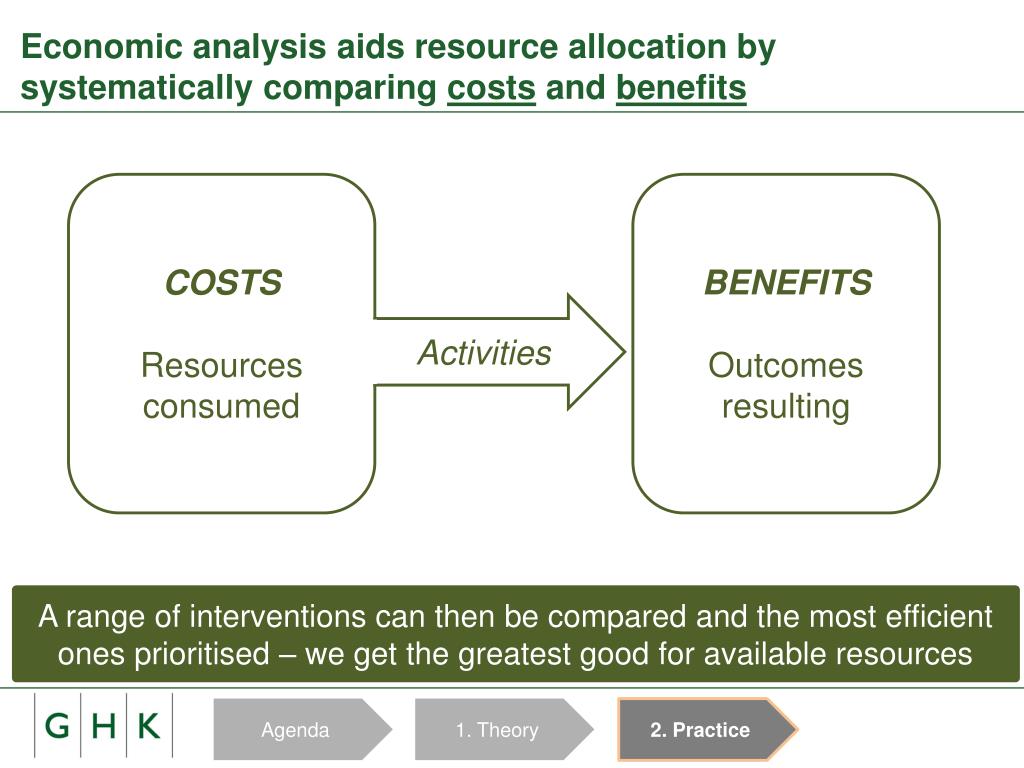 Economic analysis aids resource allocation by systematically comparing costs and benefits

COSTS

Resources consumed

Activities

BENEFITS

Outcomes resulting

A range of interventions can then be compared and the most efficient ones prioritised – we get the greatest good for available resources

G H K

Agenda

1. Theory

2. Practice